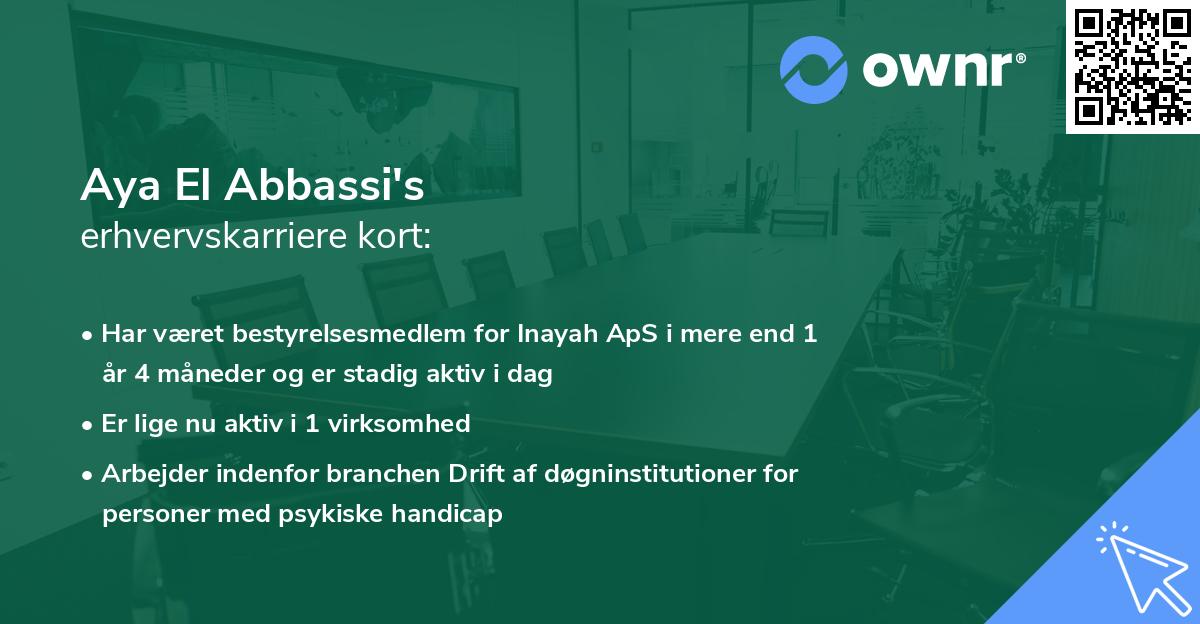 ownr®

Aya El Abbassi's
erhvervskarriere kort:

• Har været bestyrelsesmedlem for Inayah ApS i mere end 1 år 4 måneder og er stadig aktiv i dag

• Er lige nu aktiv i 1 virksomhed

• Arbejder indenfor branchen Drift af døgninstitutioner for personer med psykiske handicap